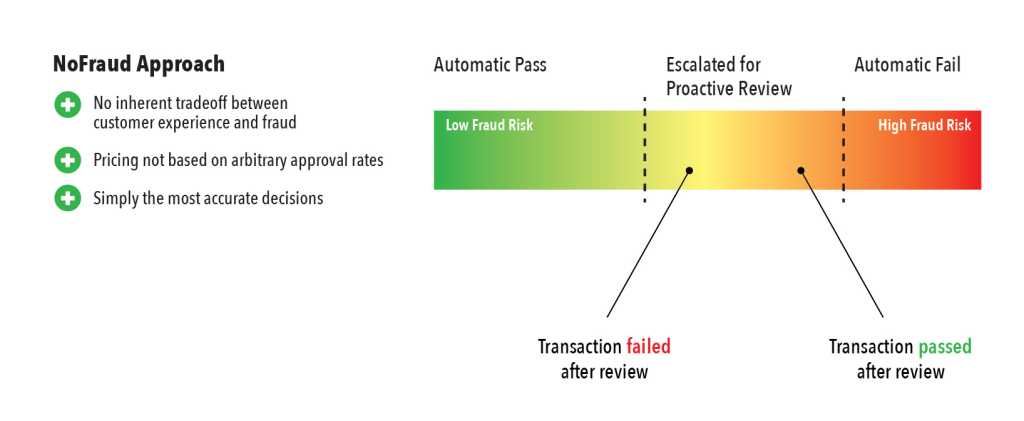 NoFraud Approach

No inherent tradeoff between customer experience and fraud

Pricing not based on arbitrary approval rates

Simply the most accurate decisions

Automatic Pass

Escalated for Proactive Review

Automatic Fail

Low Fraud Risk

High Fraud Risk

Transaction failed after review

Transaction passed after review